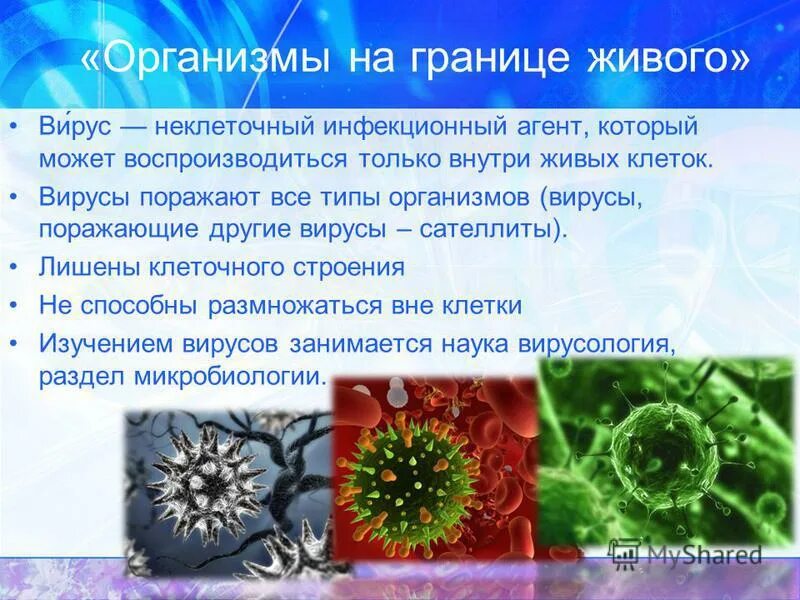 «Организмы на границе живого»

• Ви́рус — неклеточный инфекционный агент, который может воспроизводиться только внутри живых клеток.
• Вирусы поражают все типы организмов (вирусы, поражающие другие вирусы – сателлиты).
• Лишены клеточного строения
• Не способны размножаться вне клетки
• Изучением вирусов занимается наука вирусология, раздел микробиологии.

MyShared